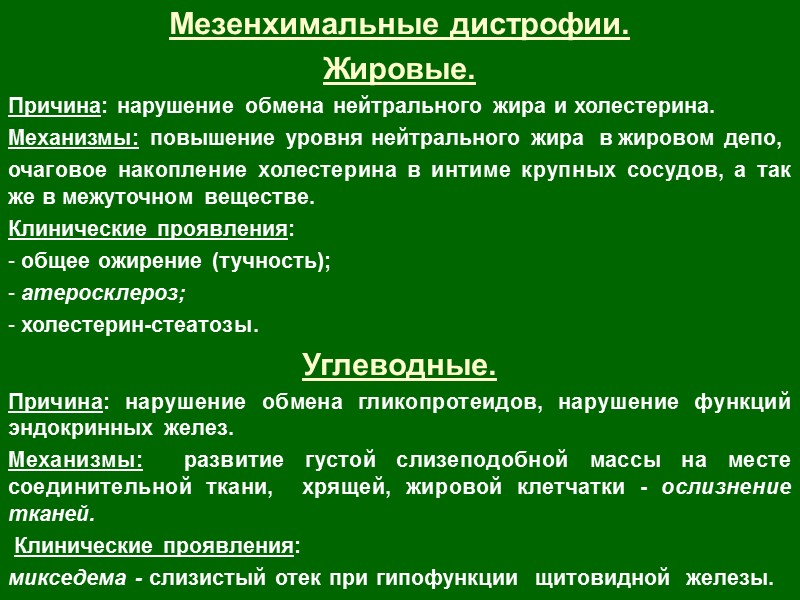 Мезенхимальные дистрофии.

Жировые.

Причина: нарушение обмена нейтрального жира и холестерина.

Механизмы: повышение уровня нейтрального жира в жировом депо,

очаговое накопление холестерина в интиме крупных сосудов, а так же в межуточном веществе.

Клинические проявления:

- общее ожирение (тучность);

- атеросклероз;

- холестерин-стеатозы.

Углеводные.

Причина: нарушение обмена гликопротеидов, нарушение функций эндокринных желез.

Механизмы: развитие густой слизеподобной массы на месте соединительной ткани, хрящей, жировой клетчатки - ослизнение тканей.

Клинические проявления:

микседема - слизистый отек при гипофункции щитовидной железы.